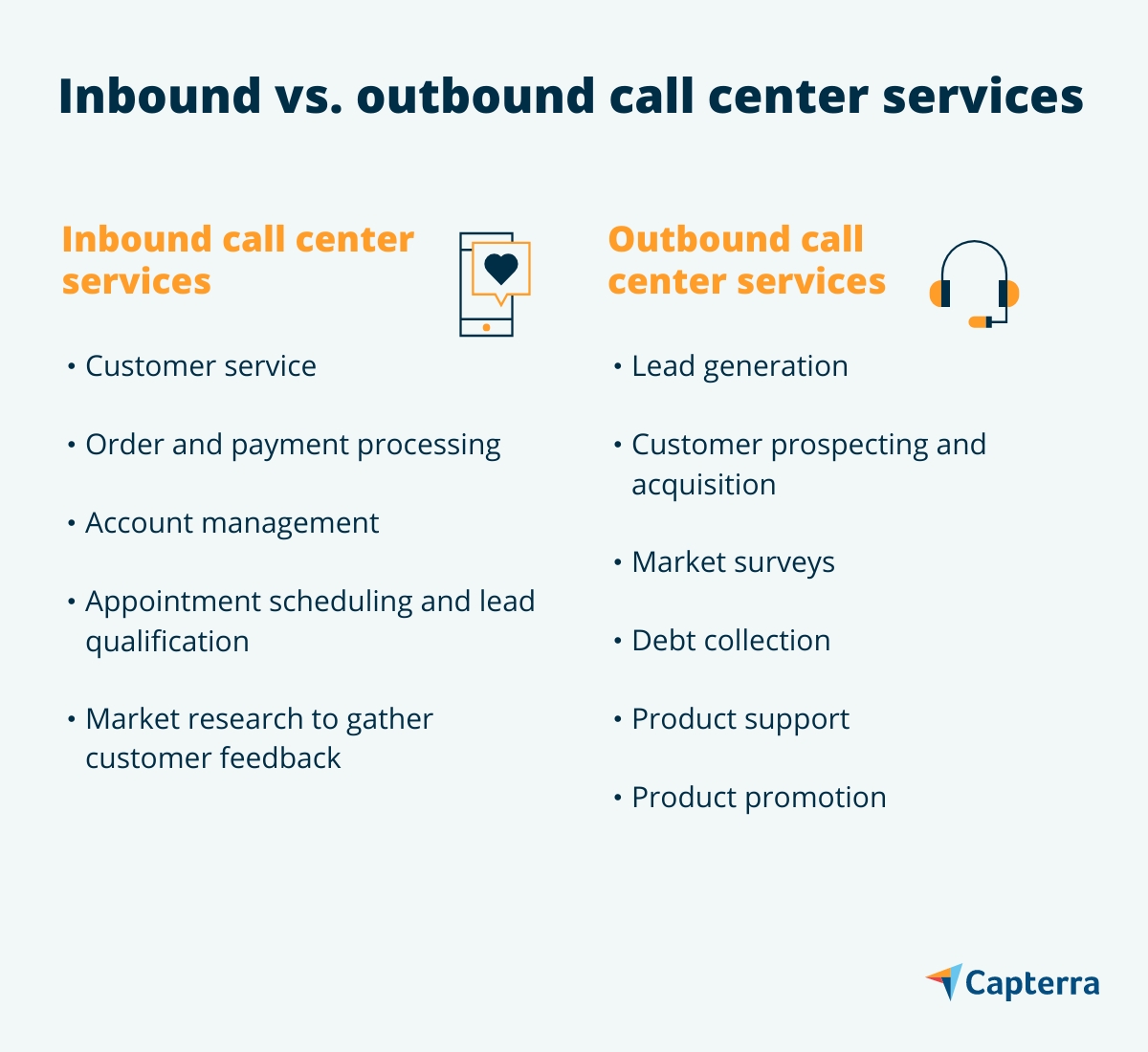 Inbound vs. outbound call center services

Inbound call center services

• Customer service

• Order and payment processing

• Account management

• Appointment scheduling and lead qualification

• Market research to gather customer feedback

Outbound call center services

• Lead generation

• Customer prospecting and acquisition

• Market surveys

• Debt collection

• Product support

• Product promotion

Capterra